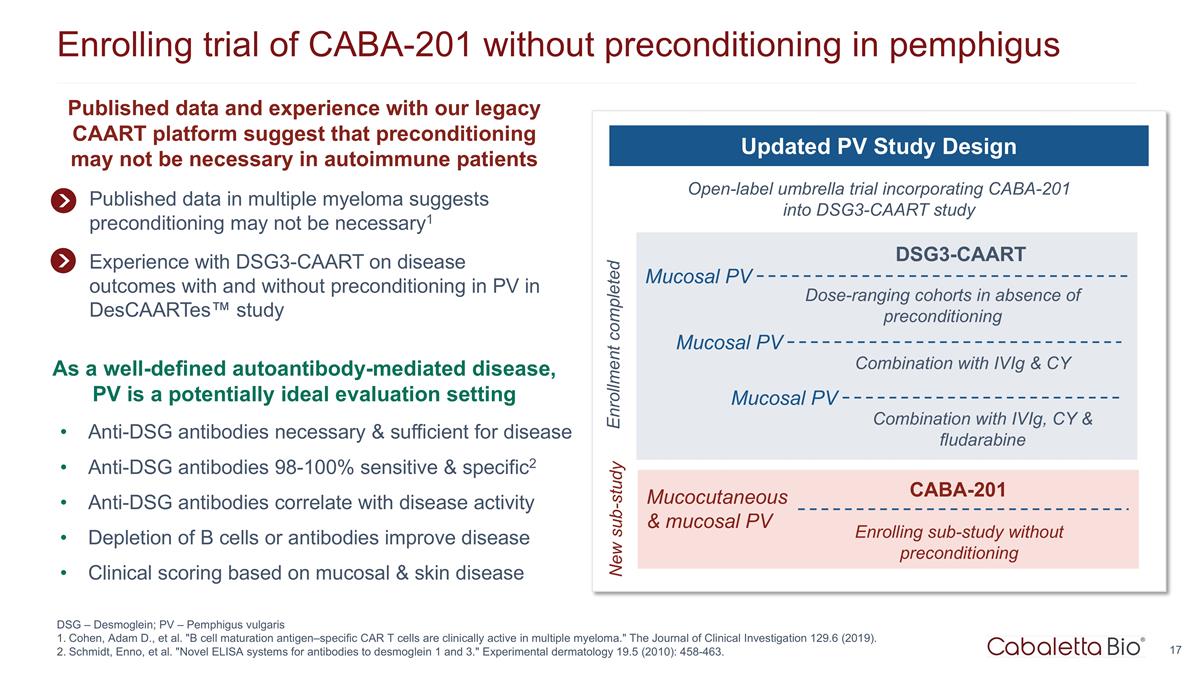 Enrolling trial of CABA-201 without preconditioning in pemphigus

Published data and experience with our legacy CAART platform suggest that preconditioning may not be necessary in autoimmune patients

Published data in multiple myeloma suggests preconditioning may not be necessary$^1$

Experience with DSG3-CAART on disease outcomes with and without preconditioning in PV in DesCAARTes™ study

As a well-defined autoantibody-mediated disease, PV is a potentially ideal evaluation setting

• Anti-DSG antibodies necessary & sufficient for disease
• Anti-DSG antibodies 98-100% sensitive & specific$^2$
• Anti-DSG antibodies correlate with disease activity
• Depletion of B cells or antibodies improve disease
• Clinical scoring based on mucosal & skin disease

Updated PV Study Design

Open-label umbrella trial incorporating CABA-201 into DSG3-CAART study

Enrollment completed

DSG3-CAART

Mucosal PV

Dose-ranging cohorts in absence of preconditioning

Mucosal PV

Combination with IVIg & CY

Mucosal PV

Combination with IVIg, CY & fludarabine

New sub-study

Mucocutaneous & mucosal PV

CABA-201

Enrolling sub-study without preconditioning

DSG – Desmoglein; PV – Pemphigus vulgaris
1. Cohen, Adam D., et al. "B cell maturation antigen–specific CAR T cells are clinically active in multiple myeloma." The Journal of Clinical Investigation 129.6 (2019).
2. Schmidt, Enno, et al. "Novel ELISA systems for antibodies to desmoglein 1 and 3." Experimental dermatology 19.5 (2010): 458-463.

Cabaletta Bio®

17